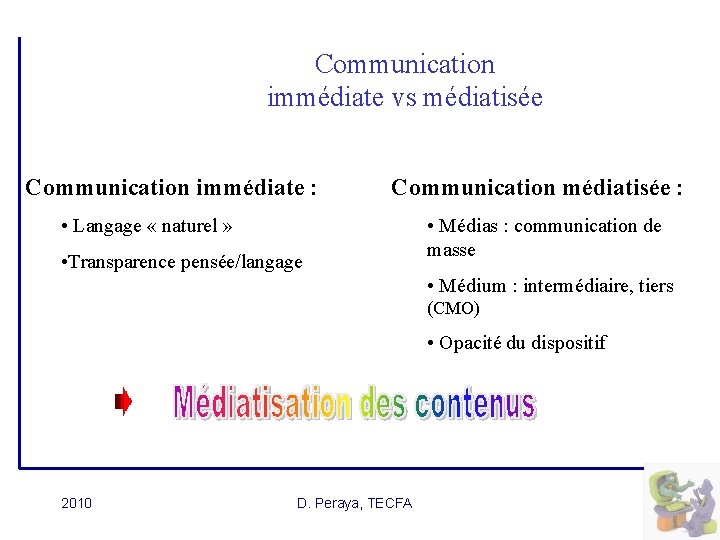 Communication immédiate vs médiatisée

Communication immédiate :

• Langage « naturel »

•Transparence pensée/langage

Communication médiatisée :

• Médias : communication de masse

• Médium : intermédiaire, tiers (CMO)

• Opacité du dispositif

Médiatisation des contenus

2010

D. Peraya, TECFA